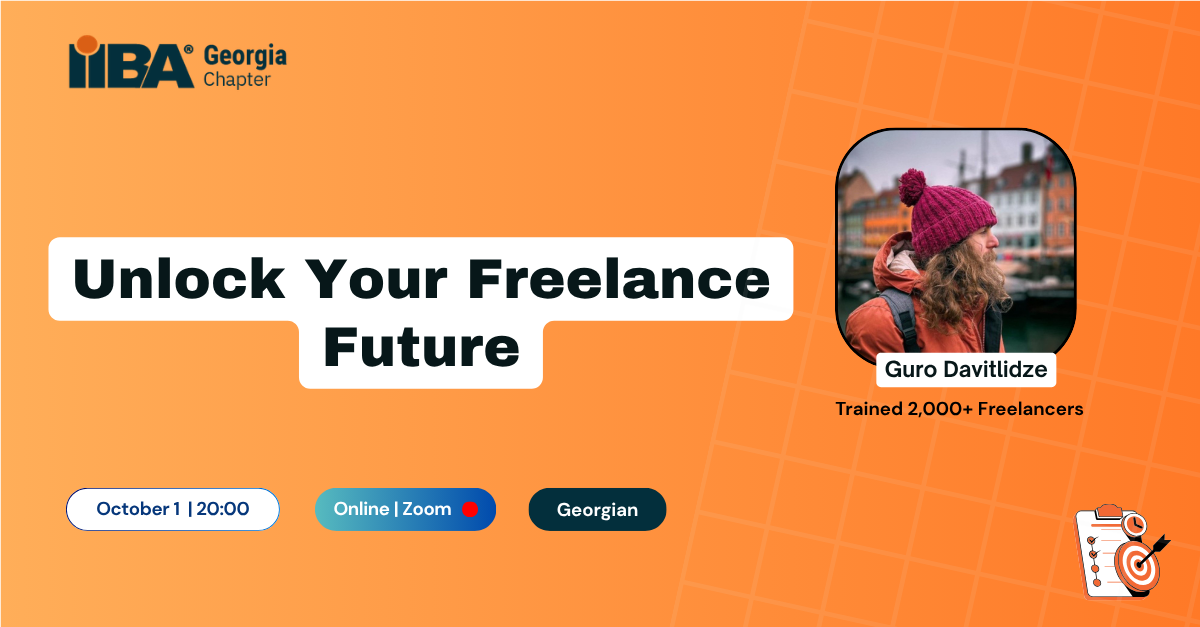 IIBA® Georgia Chapter

Unlock Your Freelance Future

Guro Davitlidze

Trained 2,000+ Freelancers

October 1 | 20:00

Online | Zoom

Georgian